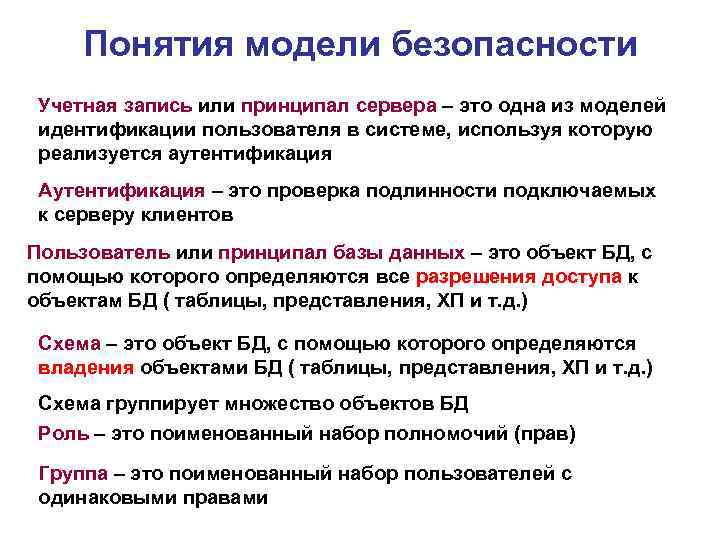 Понятия модели безопасности

Учетная запись или принципал сервера – это одна из моделей идентификации пользователя в системе, используя которую реализуется аутентификация

Аутентификация – это проверка подлинности подключаемых к серверу клиентов

Пользователь или принципал базы данных – это объект БД, с помощью которого определяются все разрешения доступа к объектам БД ( таблицы, представления, ХП и т.д.)

Схема – это объект БД, с помощью которого определяются владения объектами БД ( таблицы, представления, ХП и т.д.)

Схема группирует множество объектов БД

Роль – это поименованный набор полномочий (прав)

Группа – это поименованный набор пользователей с одинаковыми правами